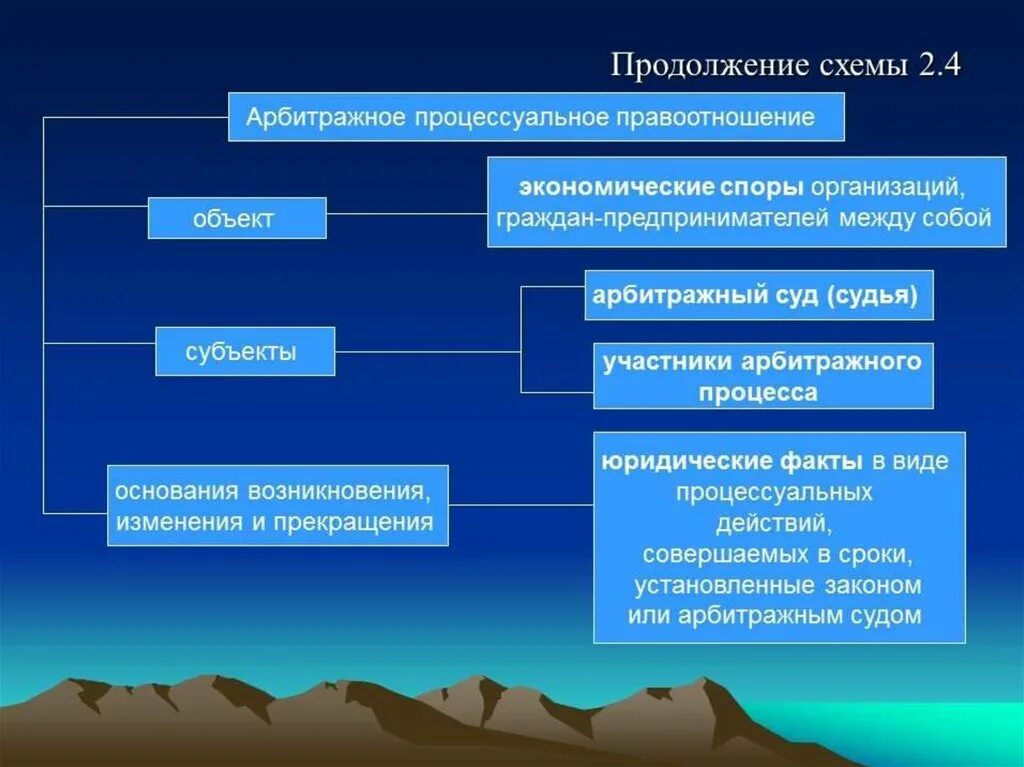 Продолжение схемы 2.4

Арбитражное процессуальное правоотношение

объект

экономические споры организаций, граждан-предпринимателей между собой

субъекты

арбитражный суд (судья)

участники арбитражного процесса

основания возникновения, изменения и прекращения

юридические факты в виде процессуальных действий, совершаемых в сроки, установленные законом или арбитражным судом